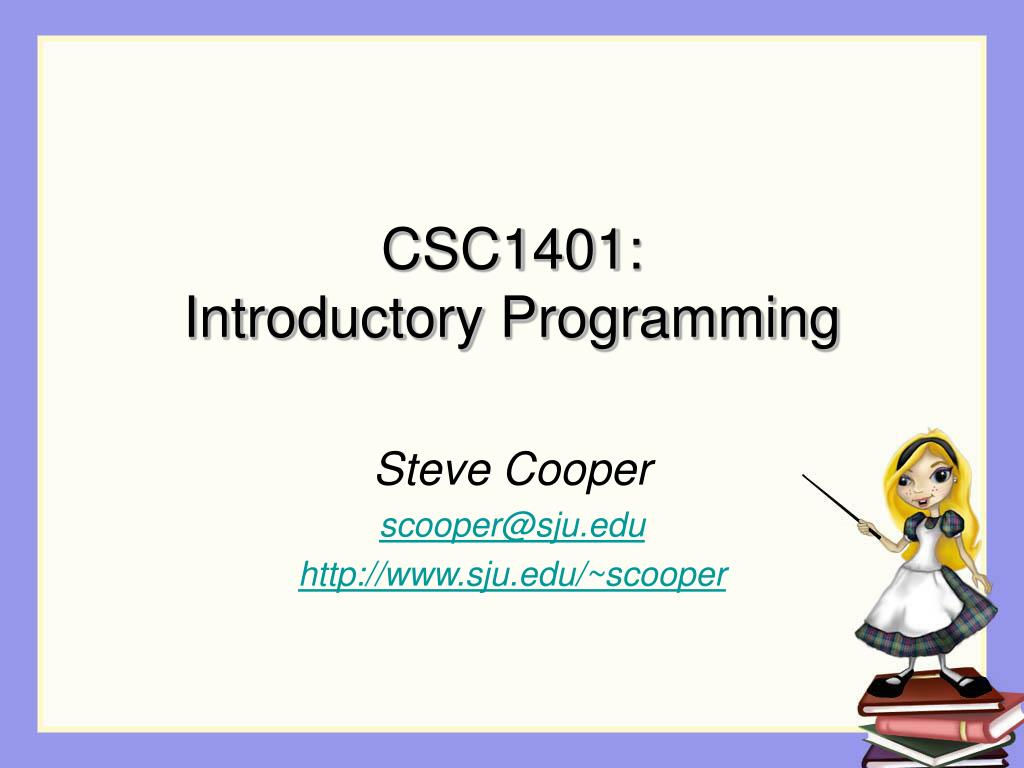 CSC1401:
Introductory Programming

Steve Cooper
scooper@sju.edu
http://www.sju.edu/~scooper